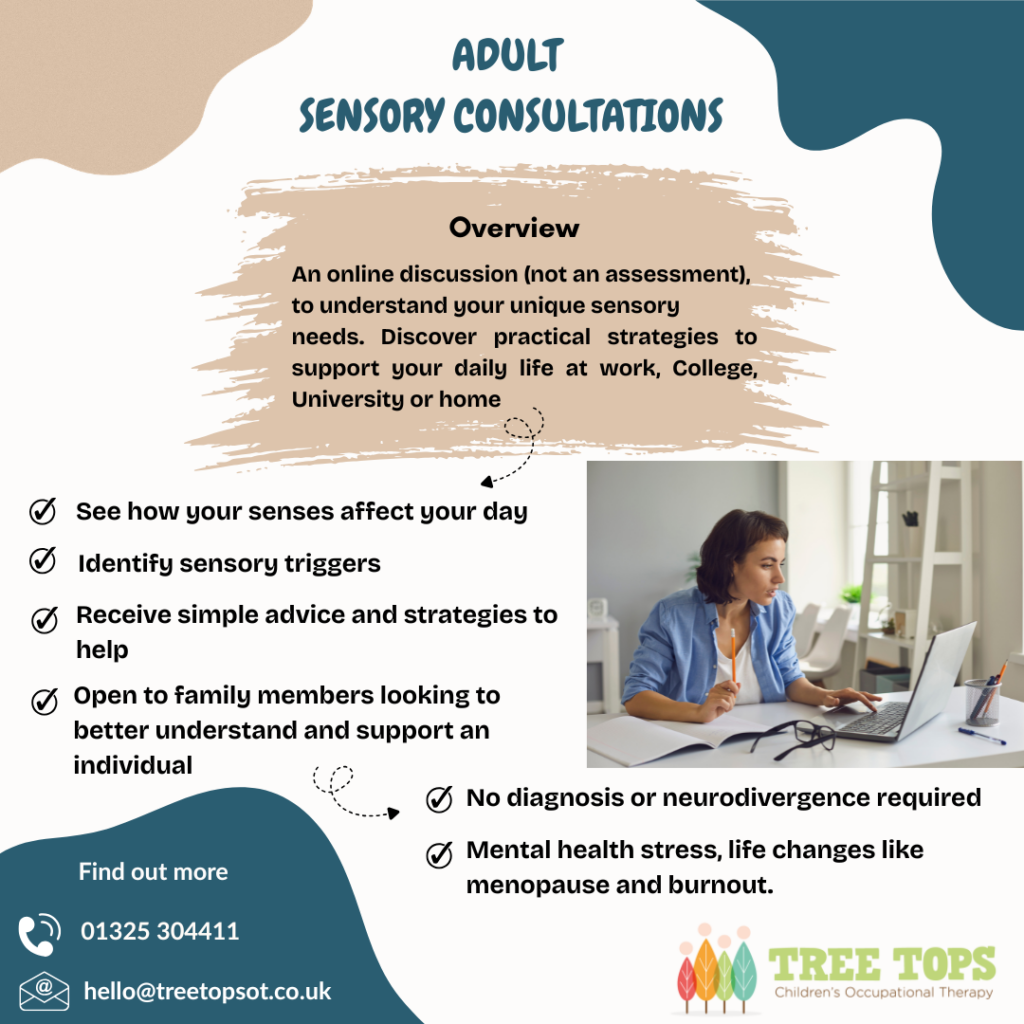 ADULT
SENSORY CONSULTATIONS

Overview

An online discussion (not an assessment), to understand your unique sensory needs. Discover practical strategies to support your daily life at work, College, University or home

See how your senses affect your day

Identify sensory triggers

Receive simple advice and strategies to help

Open to family members looking to better understand and support an individual

No diagnosis or neurodivergence required

Mental health stress, life changes like menopause and burnout.

Find out more

01325 304411

hello@treetopsot.co.uk

TREE TOPS
Children's Occupational Therapy